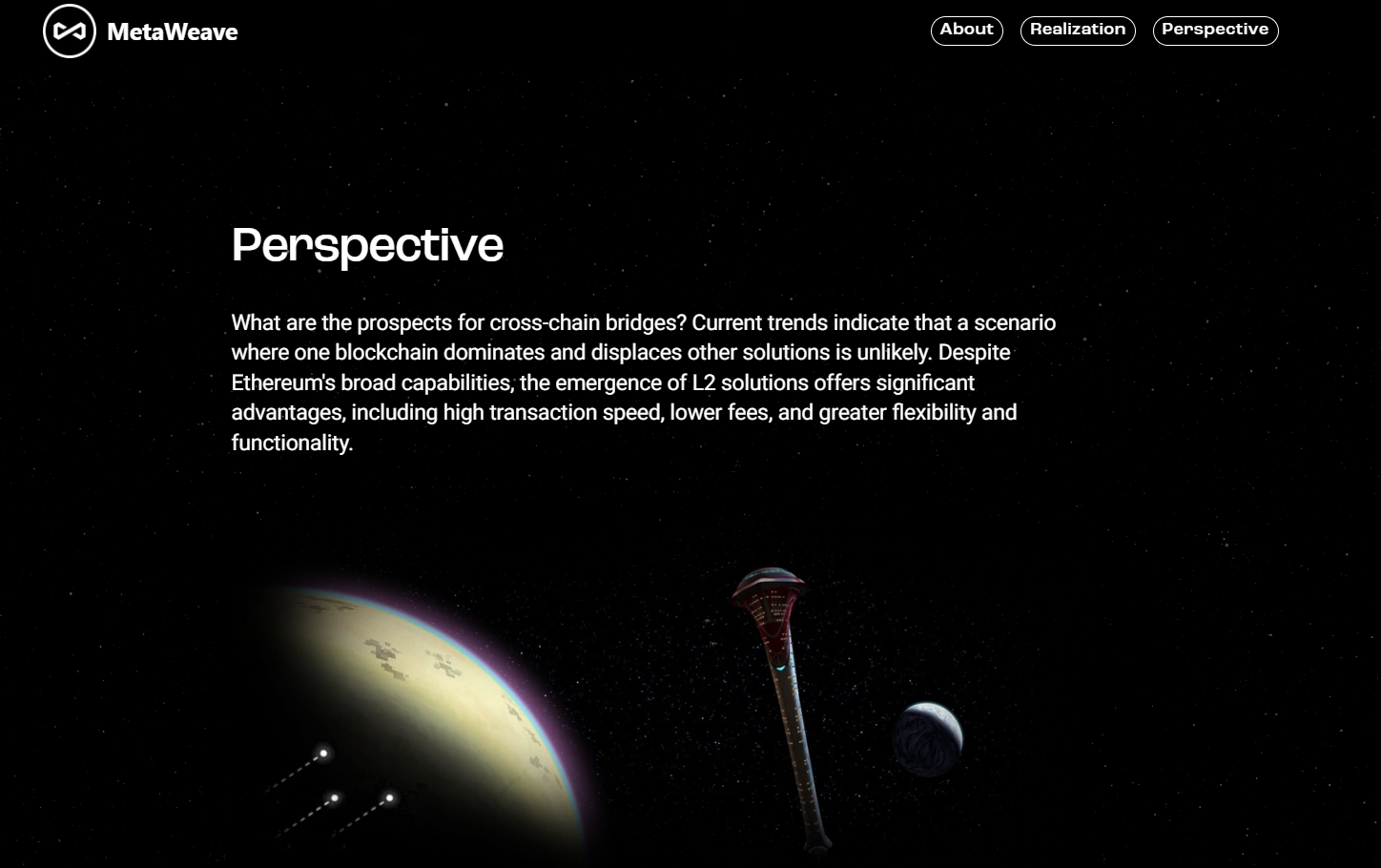 MetaWeave

About
Realization
Perspective

Perspective

What are the prospects for cross-chain bridges? Current trends indicate that a scenario where one blockchain dominates and displaces other solutions is unlikely. Despite Ethereum's broad capabilities, the emergence of L2 solutions offers significant advantages, including high transaction speed, lower fees, and greater flexibility and functionality.